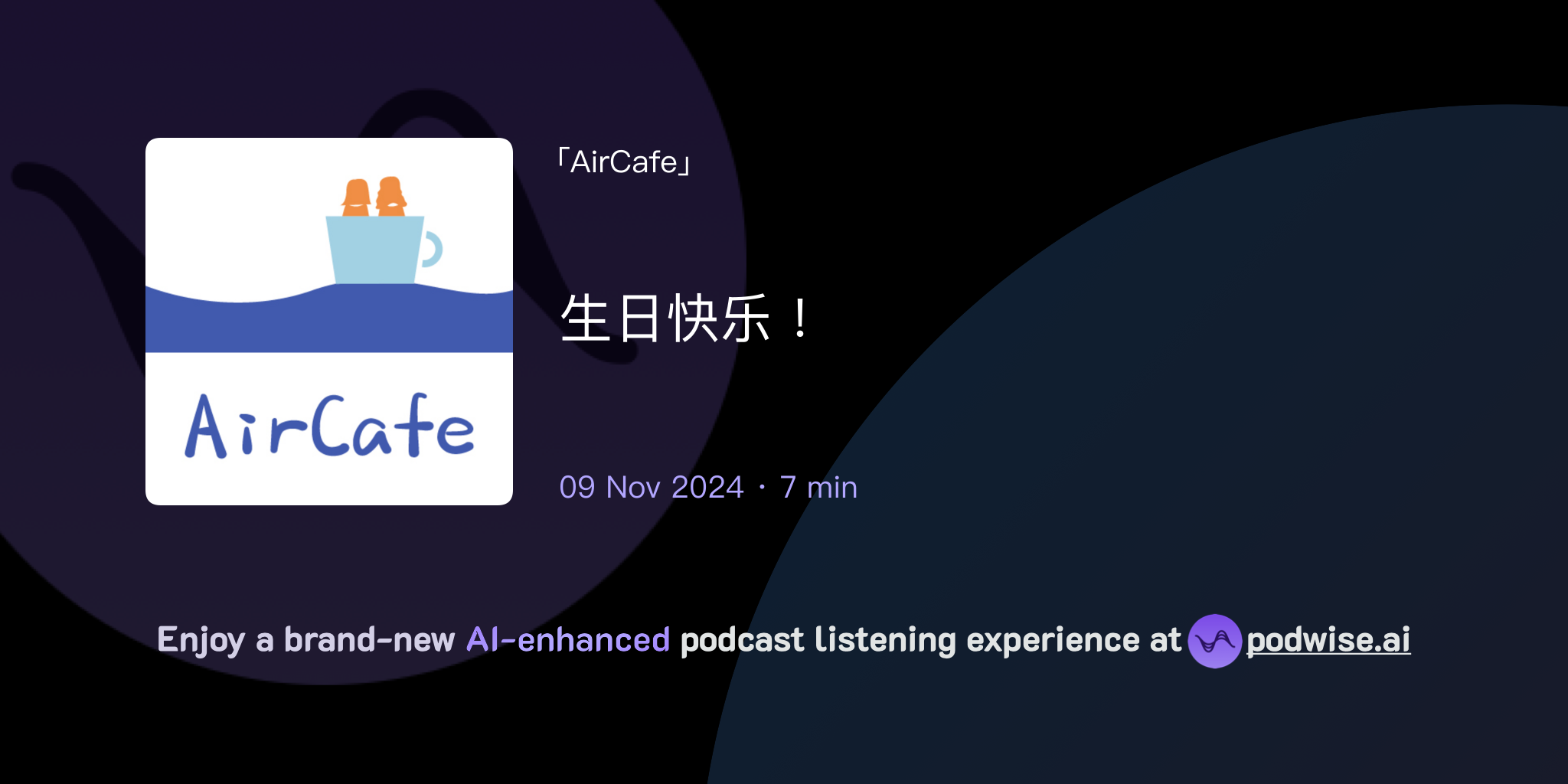 AirCafe

「AirCafe」

生日快乐！

09 Nov 2024 · 7 min

Enjoy a brand-new AI-enhanced podcast listening experience at podwise.ai